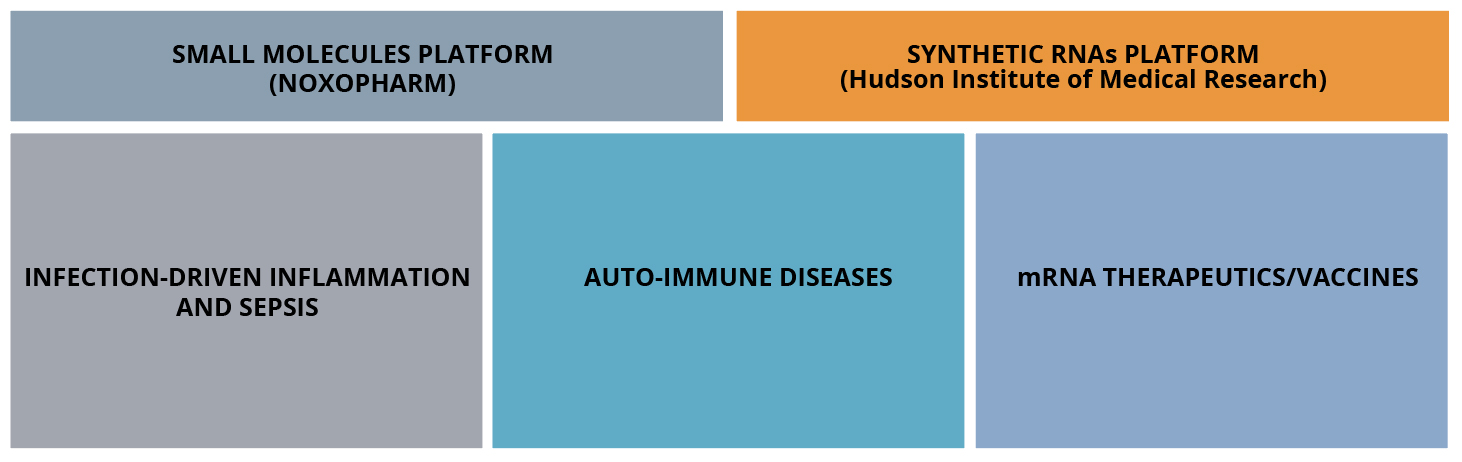 SMALL MOLECULES PLATFORM
(NOXOPHARM)

SYNTHETIC RNAs PLATFORM
(Hudson Institute of Medical Research)

INFECTION-DRIVEN INFLAMMATION AND SEPSIS

AUTO-IMMUNE DISEASES

mRNA THERAPEUTICS/VACCINES